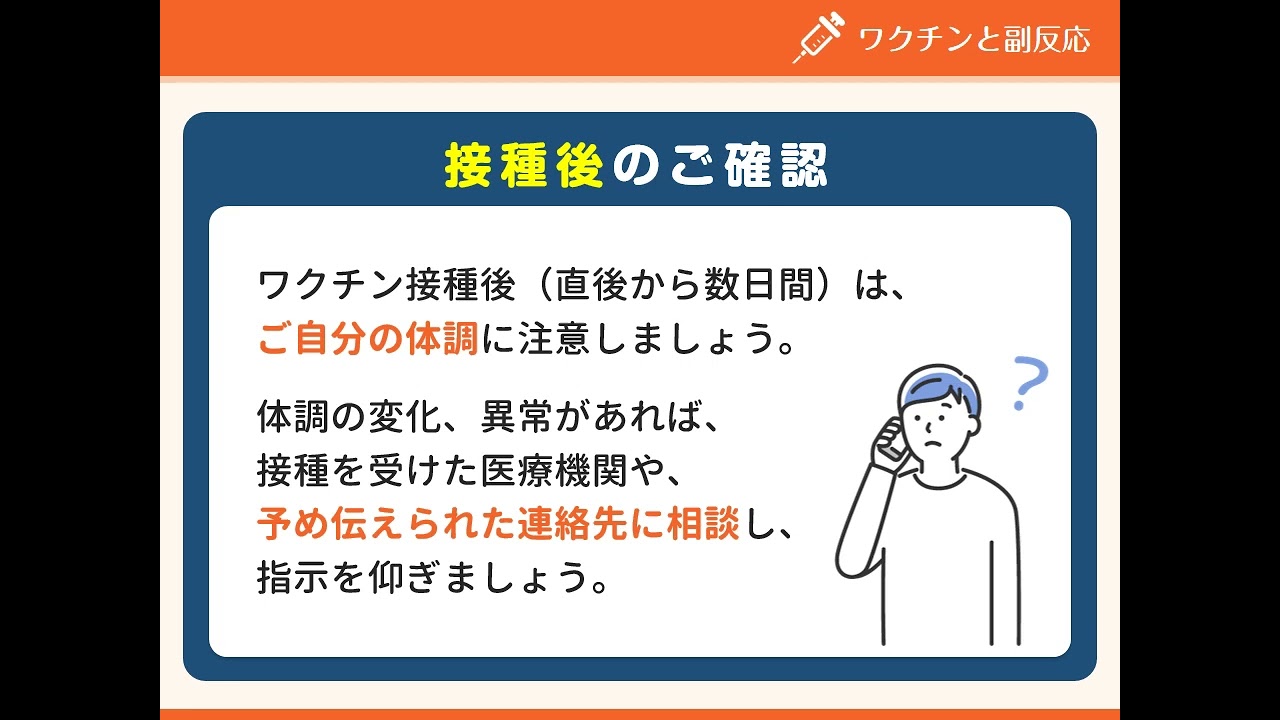 ワクチンと副反応

接種後のご確認

ワクチン接種後（直後から数日間）は、ご自分の体調に注意しましょう。

体調の変化、異常があれば、接種を受けた医療機関や、予め伝えられた連絡先に相談し、指示を仰ぎましょう。

?